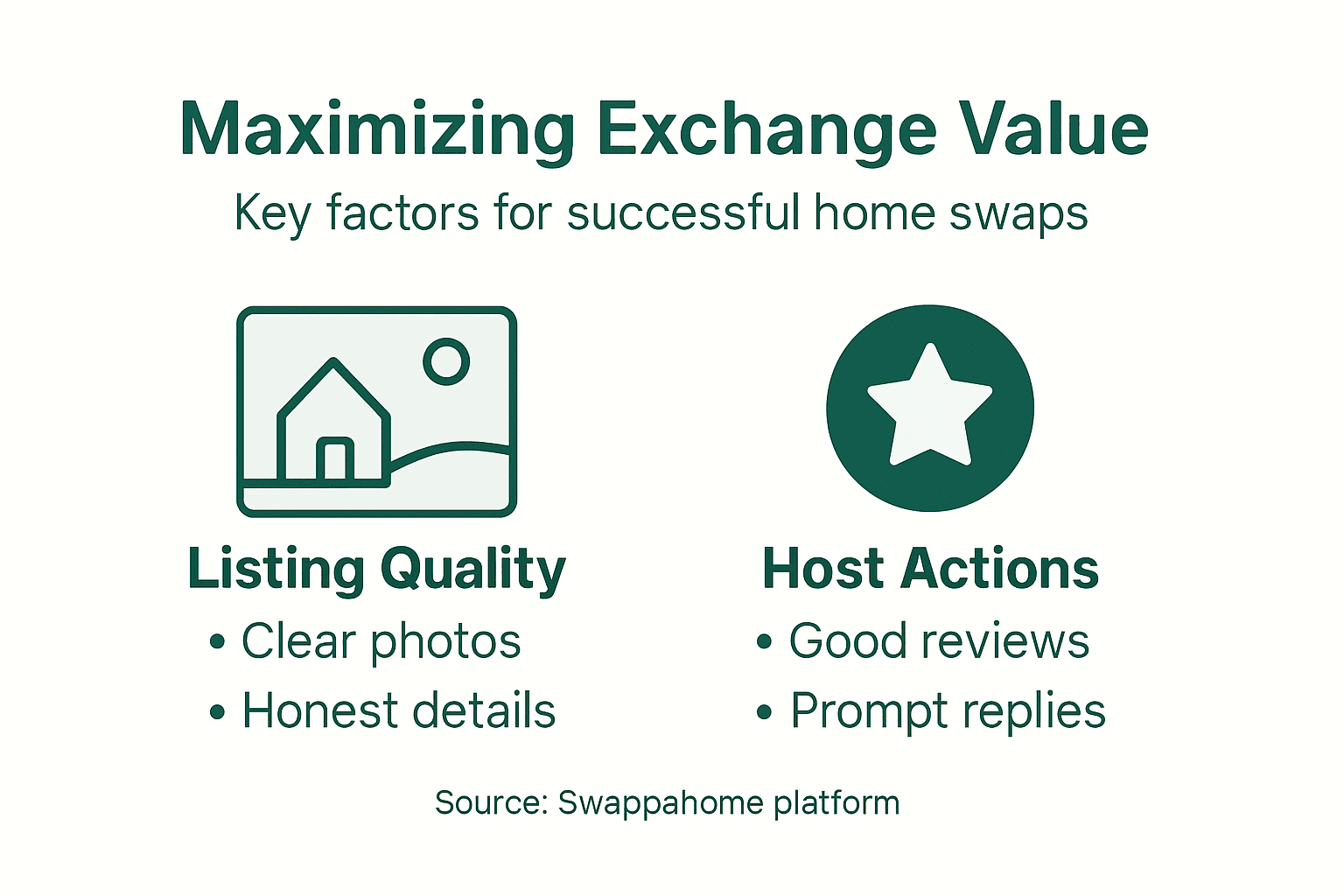 Maximizing Exchange Value

Key factors for successful home swaps

Listing Quality
• Clear photos
• Honest details

Host Actions
• Good reviews
• Prompt replies

Source: Swappahome platform